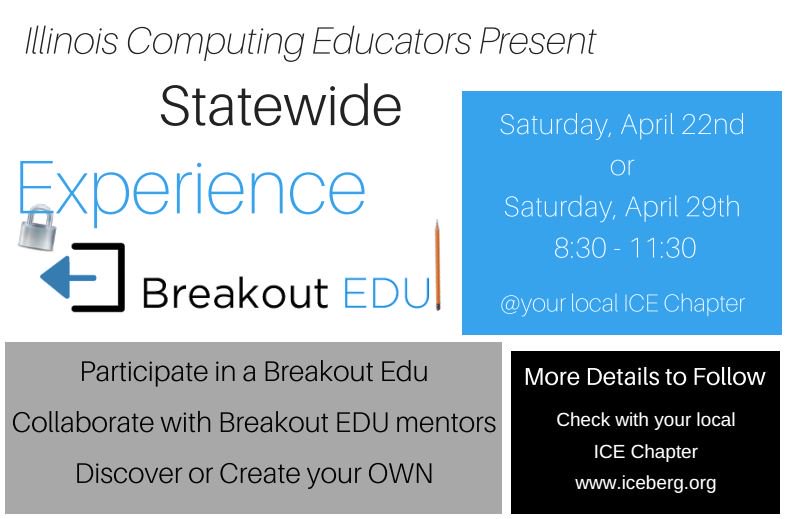 Illinois Computing Educators Present

Statewide

Experience

Breakout EDU

Saturday, April 22nd
or
Saturday, April 29th
8:30 - 11:30

@your local ICE Chapter

Participate in a Breakout Edu

Collaborate with Breakout EDU mentors

Discover or Create your OWN

More Details to Follow

Check with your local
ICE Chapter
www.iceberg.org